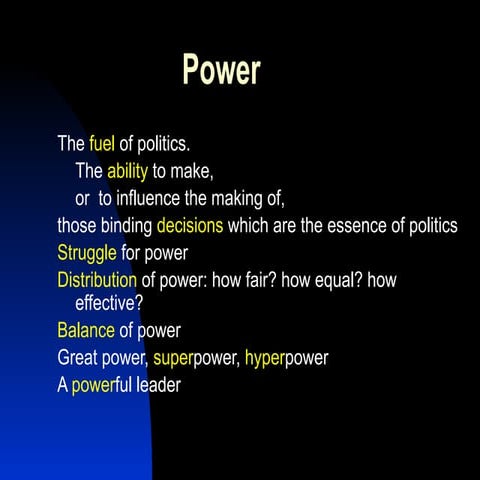 Power

The fuel of politics.
The ability to make,
or to influence the making of,
those binding decisions which are the essence of politics

Struggle for power

Distribution of power: how fair? how equal? how effective?

Balance of power

Great power, superpower, hyperpower

A powerful leader